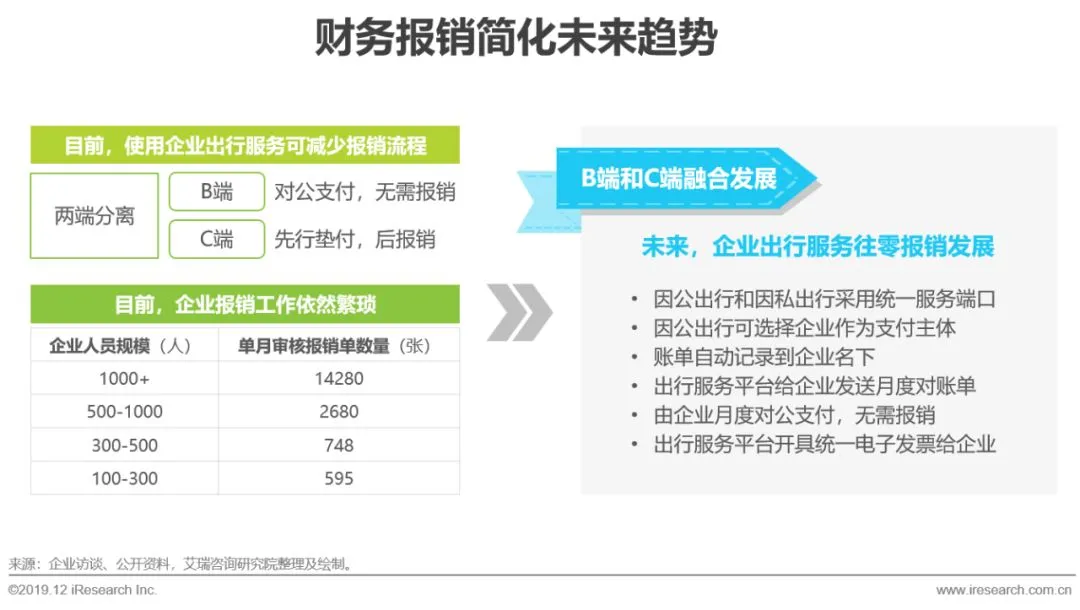 财务报销简化未来趋势

目前，使用企业出行服务可减少报销流程

两端分离

B端 对公支付，无需报销

C端 先行垫付，后报销

目前，企业报销工作依然繁琐

| 企业人员规模（人） | 单月审核报销单数量（张） |
|---|---|
| 1000+ | 14280 |
| 500-1000 | 2680 |
| 300-500 | 748 |
| 100-300 | 595 |

B端和C端融合发展

未来，企业出行服务往零报销发展

• 因公出行和因私出行采用统一服务端口
• 因公出行可选择企业作为支付主体
• 账单自动记录到企业名下
• 出行服务平台给企业发送月度对账单
• 由企业月度对公支付，无需报销
• 出行服务平台开具统一电子发票给企业

来源：企业访谈、公开资料，艾瑞咨询研究院整理及绘制。

©2019.12 iResearch Inc.

www.iresearch.com.cn